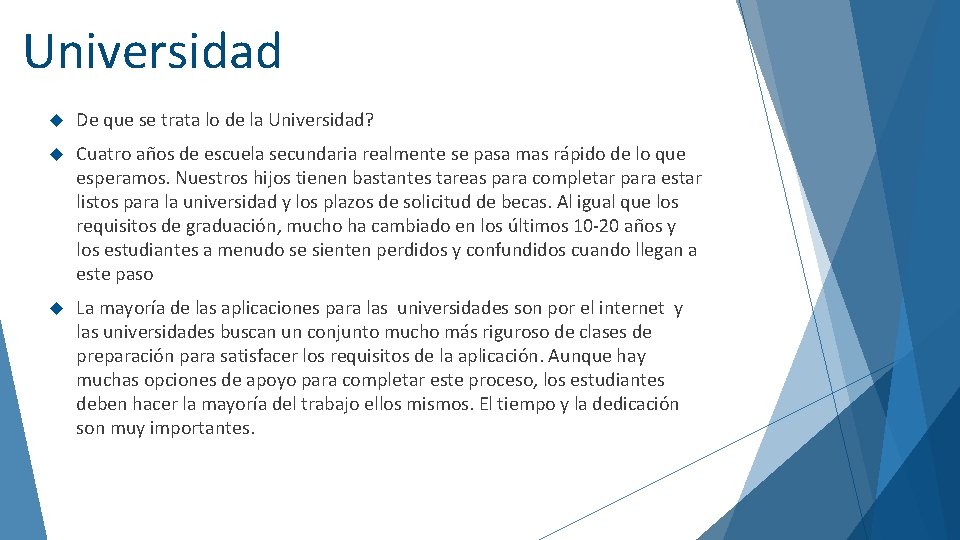 Universidad

De que se trata lo de la Universidad?

Cuatro años de escuela secundaria realmente se pasa mas rápido de lo que esperamos. Nuestros hijos tienen bastantes tareas para completar para estar listos para la universidad y los plazos de solicitud de becas. Al igual que los requisitos de graduación, mucho ha cambiado en los últimos 10-20 años y los estudiantes a menudo se sienten perdidos y confundidos cuando llegan a este paso

La mayoría de las aplicaciones para las universidades son por el internet y las universidades buscan un conjunto mucho más riguroso de clases de preparación para satisfacer los requisitos de la aplicación. Aunque hay muchas opciones de apoyo para completar este proceso, los estudiantes deben hacer la mayoría del trabajo ellos mismos. El tiempo y la dedicación son muy importantes.